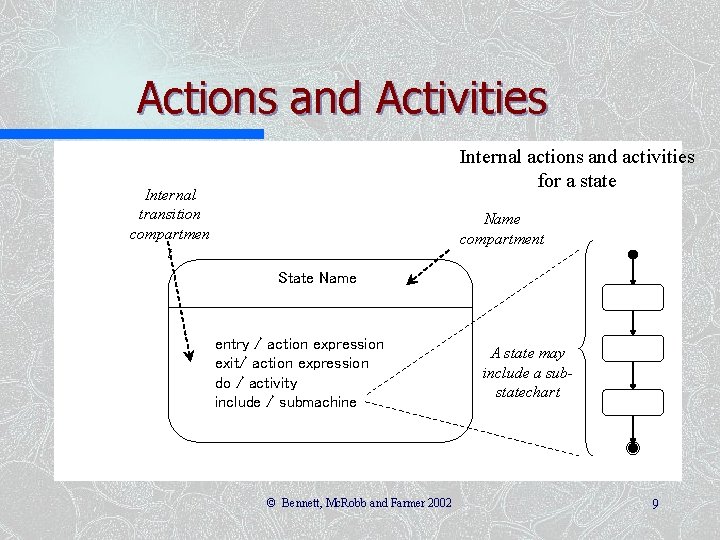 Actions and Activities

Internal actions and activities for a state

Internal transition compartmen

Name compartment

State Name

entry / action expression
exit/ action expression
do / activity
include / submachine

A state may include a sub-statechart

© Bennett, McRobb and Farmer 2002

9